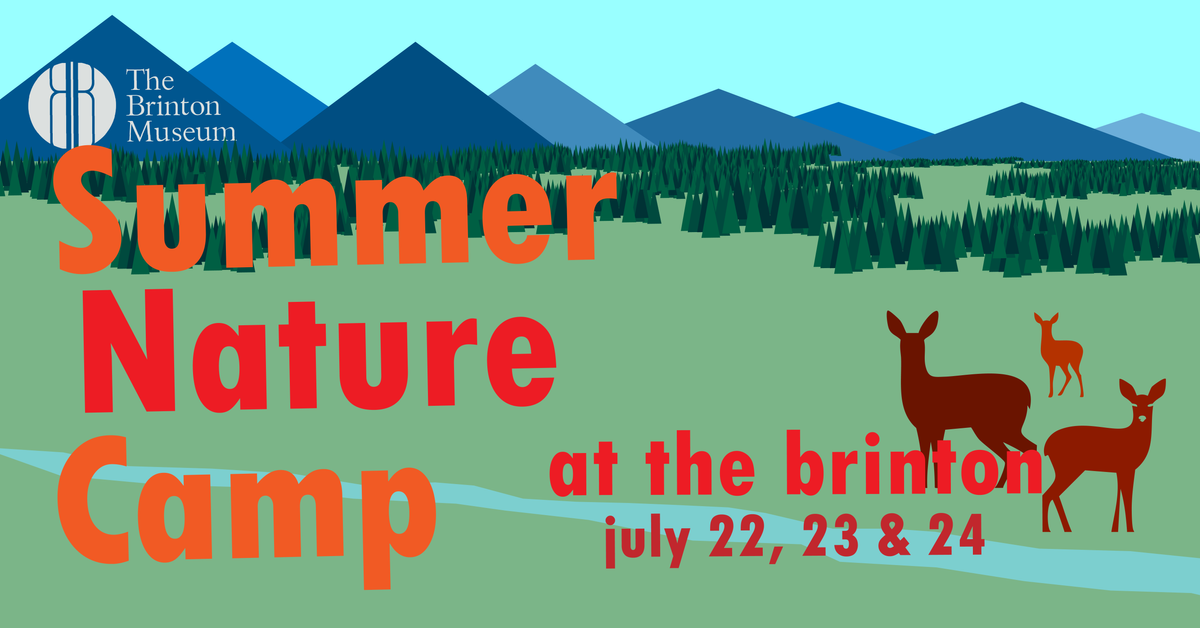 The Brinton Museum

Summer Nature Camp

at the brinton
july 22, 23 & 24